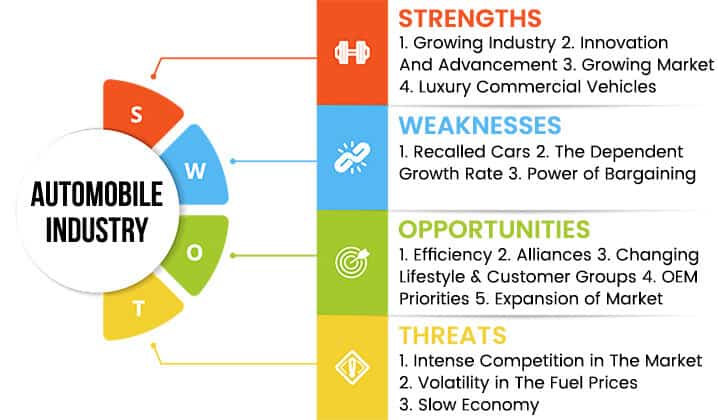 AUTOMOBILE INDUSTRY

S

W

O

T

STRENGTHS
1. Growing Industry 2. Innovation And Advancement 3. Growing Market 4. Luxury Commercial Vehicles

WEAKNESSES
1. Recalled Cars 2. The Dependent Growth Rate 3. Power of Bargaining

OPPORTUNITIES
1. Efficiency 2. Alliances 3. Changing Lifestyle & Customer Groups 4. OEM Priorities 5. Expansion of Market

THREATS
1. Intense Competition in The Market
2. Volatility in The Fuel Prices
3. Slow Economy